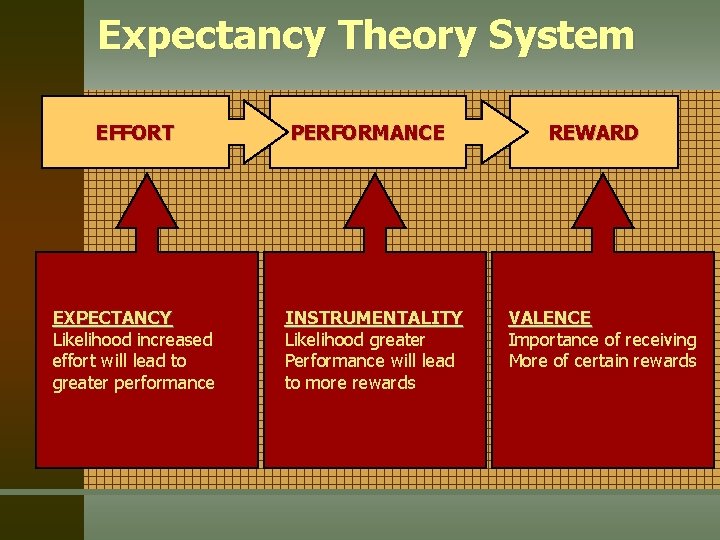 Expectancy Theory System

EFFORT

PERFORMANCE

REWARD

EXPECTANCY
Likelihood increased effort will lead to greater performance

INSTRUMENTALITY
Likelihood greater Performance will lead to more rewards

VALENCE
Importance of receiving More of certain rewards